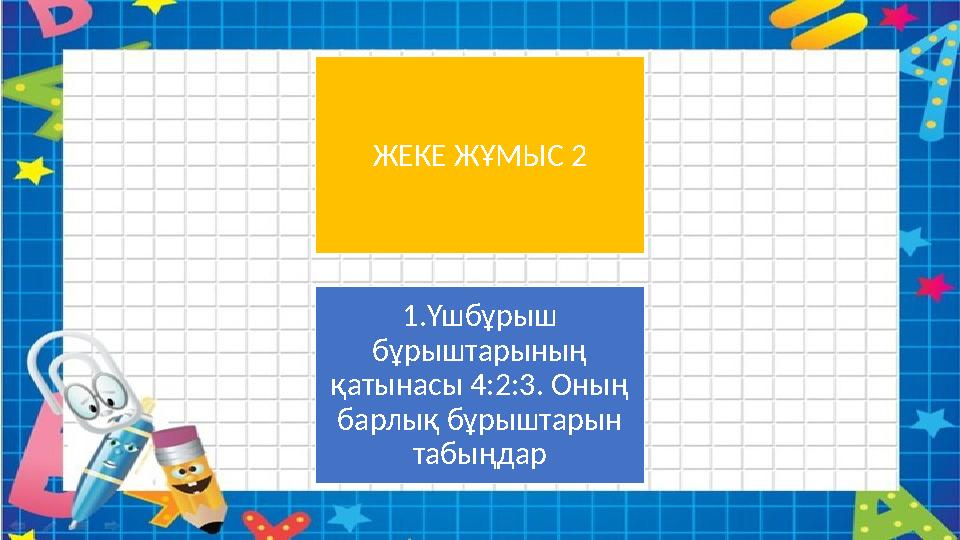 ЖЕКЕ ЖҰМЫС 2

1.Үшбұрыш бұрыштарының қатынасы 4:2:3. Оның барлық бұрыштарын табыңдар